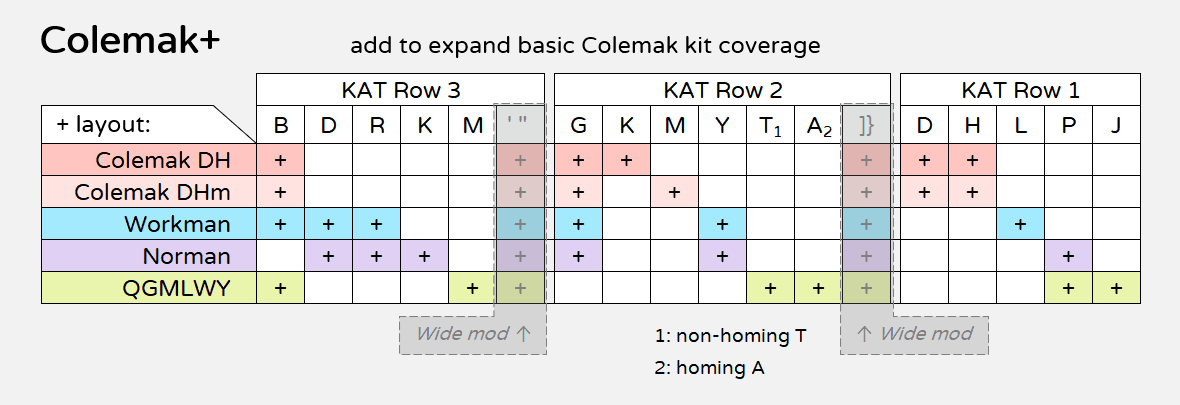 Colemak+

add to expand basic Colemak kit coverage

| | KAT Row 3 | | | | | | KAT Row 2 | | | | | | | KAT Row 1 | | | | |
|---|---|---|---|---|---|---|---|---|---|---|---|---|---|---|---|---|---|---|
| + layout: | B | D | R | K | M | ' " | G | K | M | Y | $T_1$ | $A_2$ | ]} | D | H | L | P | J |
| Colemak DH | + | | | | | + | + | + | | | | | + | + | + | | | |
| Colemak DHm | + | | | | | + | + | | + | | | | + | + | + | | | |
| Workman | + | + | + | | | + | + | | | + | | | + | | | + | | |
| Norman | | + | + | + | | + | + | | | + | | | + | | | | + | |
| QGMLWY | + | | | | + | + | | | | | + | + | + | | | | + | + |

Wide mod ↑

1: non-homing T

2: homing A

↑ Wide mod